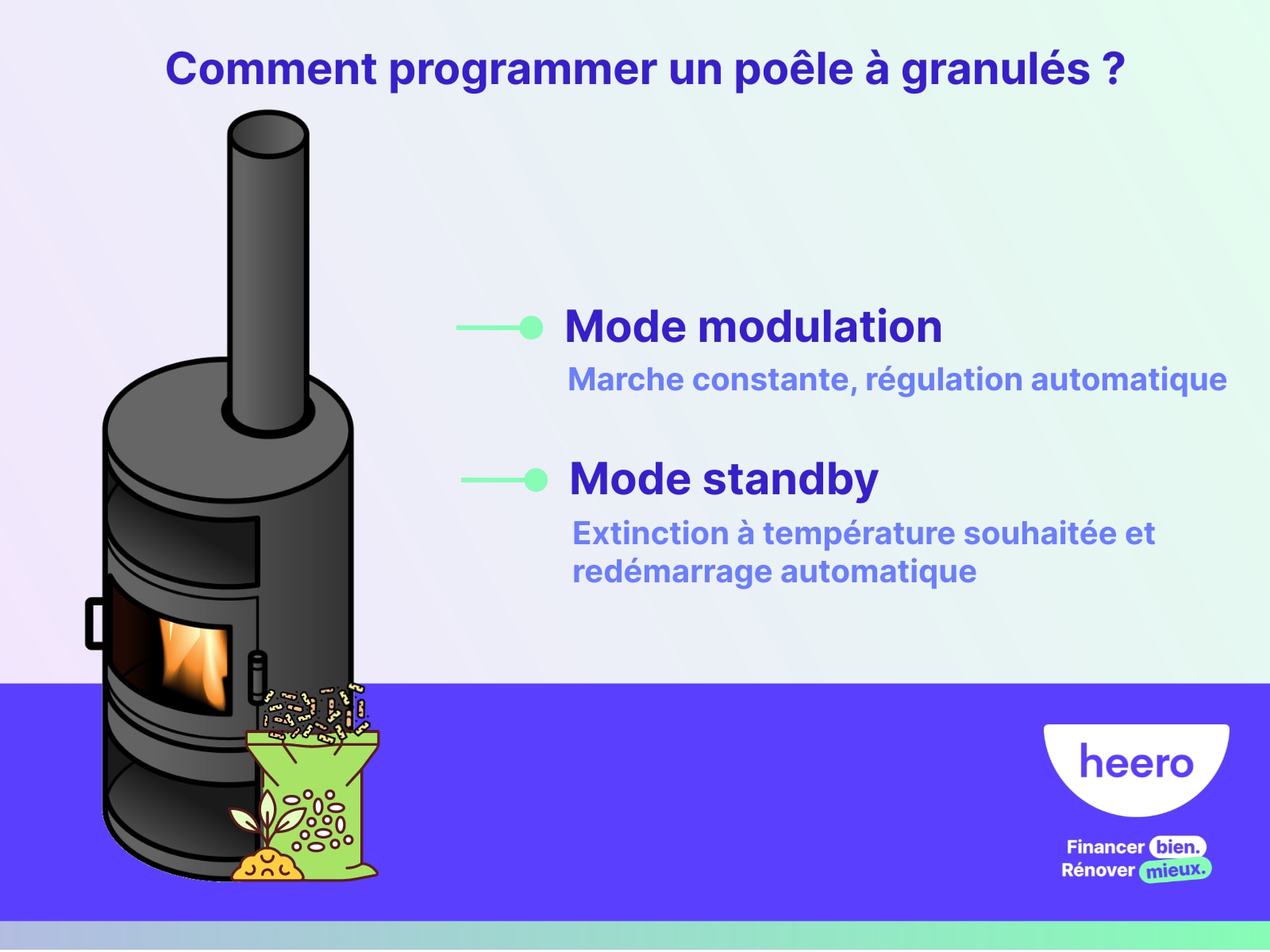 Comment programmer un poêle à granulés ?

Mode modulation

Marche constante, régulation automatique

Mode standby

Extinction à température souhaitée et redémarrage automatique

heero

Financer bien.
Rénover mieux.